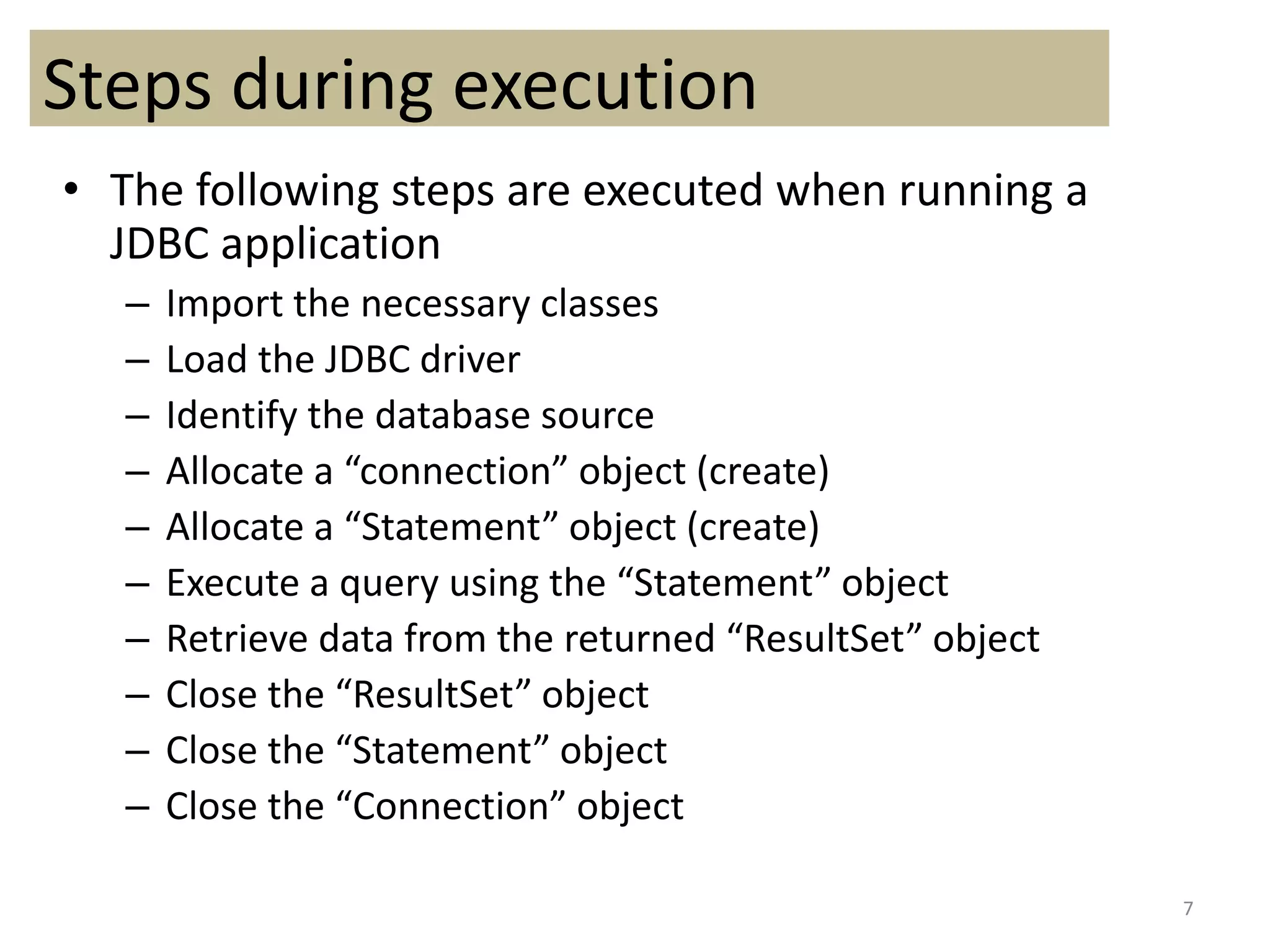 Steps during execution

• The following steps are executed when running a JDBC application
– Import the necessary classes
– Load the JDBC driver
– Identify the database source
– Allocate a “connection” object (create)
– Allocate a “Statement” object (create)
– Execute a query using the “Statement” object
– Retrieve data from the returned “ResultSet” object
– Close the “ResultSet” object
– Close the “Statement” object
– Close the “Connection” object

7